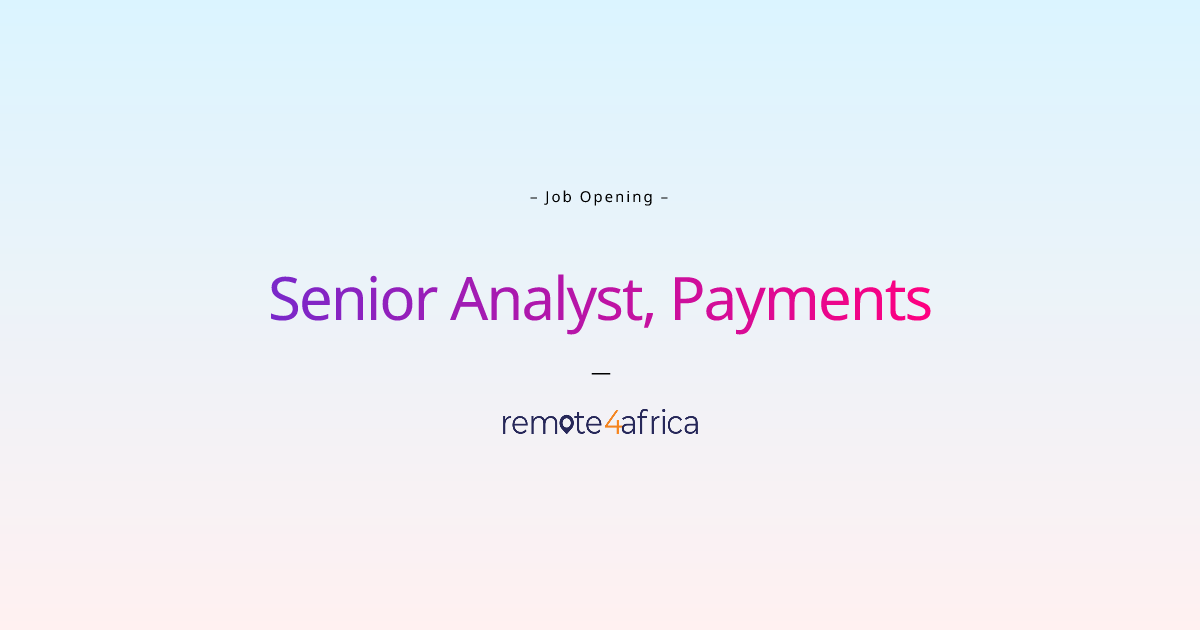 – Job Opening –

Senior Analyst, Payments

—

remote4africa